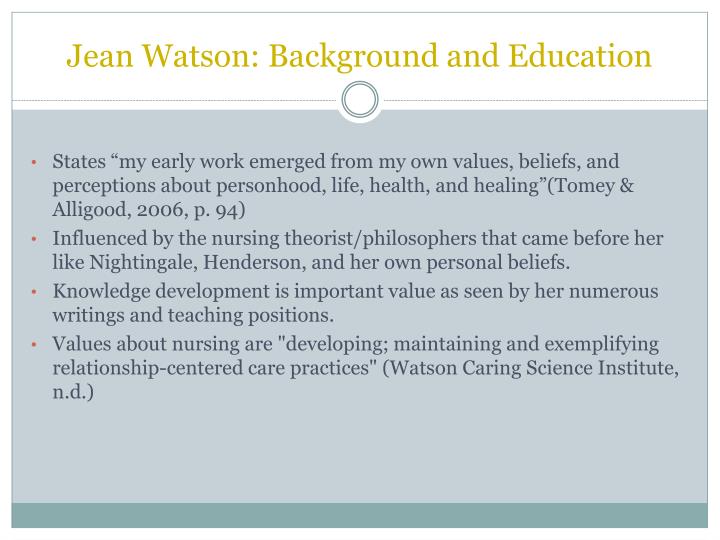 Jean Watson: Background and Education

• States "my early work emerged from my own values, beliefs, and perceptions about personhood, life, health, and healing"(Tomey & Alligood, 2006, p. 94)
• Influenced by the nursing theorist/philosophers that came before her like Nightingale, Henderson, and her own personal beliefs.
• Knowledge development is important value as seen by her numerous writings and teaching positions.
• Values about nursing are "developing; maintaining and exemplifying relationship-centered care practices" (Watson Caring Science Institute, n.d.)